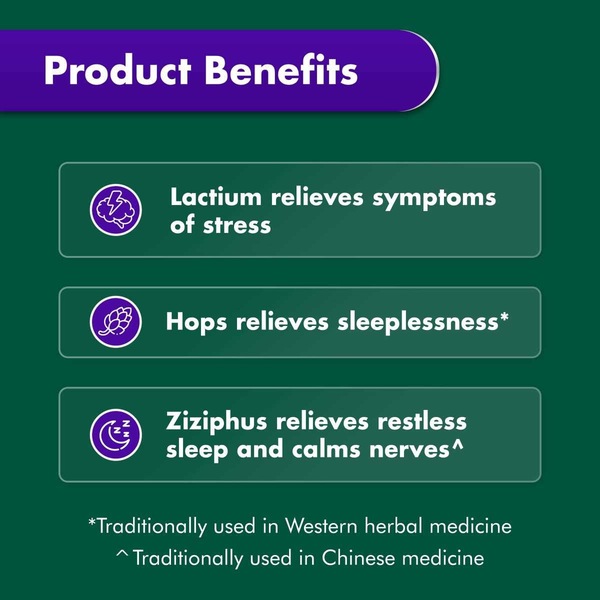 Product Benefits

Lactium relieves symptoms of stress

Hops relieves sleeplessness*

Ziziphus relieves restless sleep and calms nerves^

*Traditionally used in Western herbal medicine

^Traditionally used in Chinese medicine